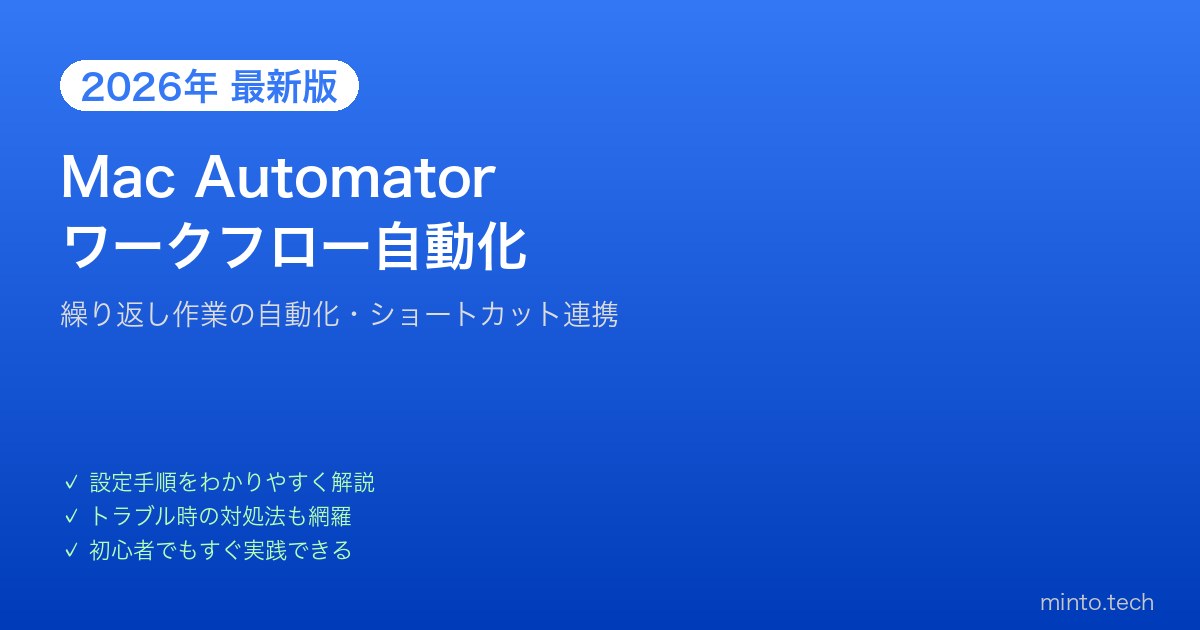 2026年 最新版

Mac Automator
ワークフロー自動化

繰り返し作業の自動化・ショートカット連携

✓ 設定手順をわかりやすく解説
✓ トラブル時の対処法も網羅
✓ 初心者でもすぐ実践できる

minto.tech